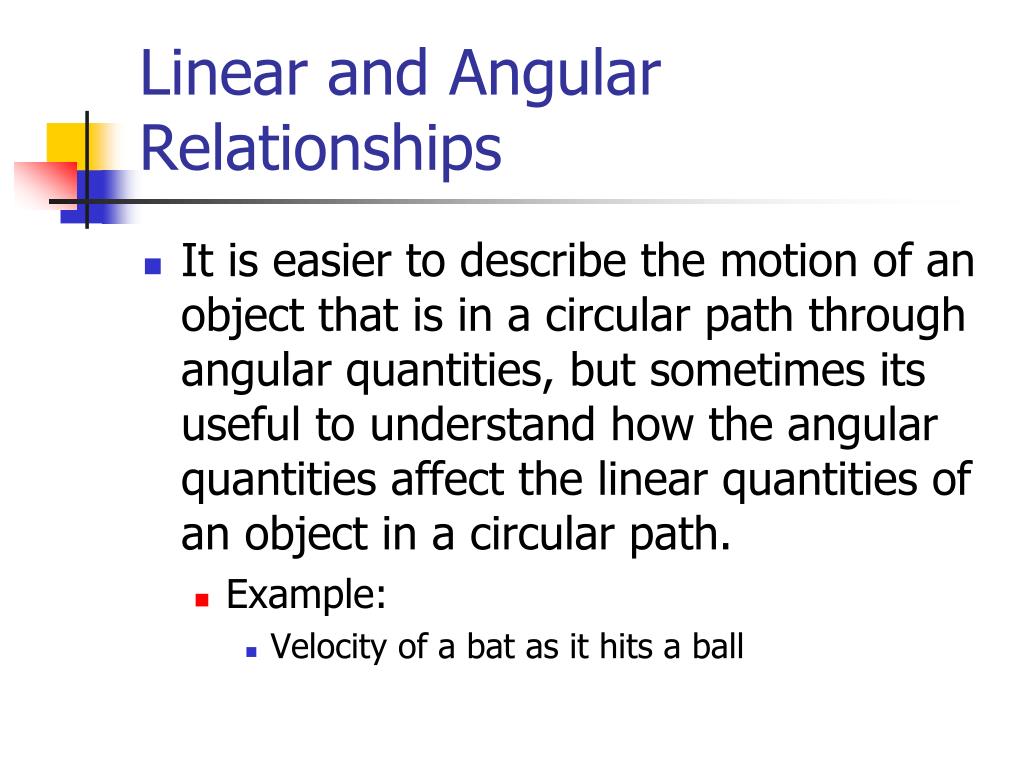 Linear and Angular Relationships

It is easier to describe the motion of an object that is in a circular path through angular quantities, but sometimes its useful to understand how the angular quantities affect the linear quantities of an object in a circular path.

Example:

Velocity of a bat as it hits a ball